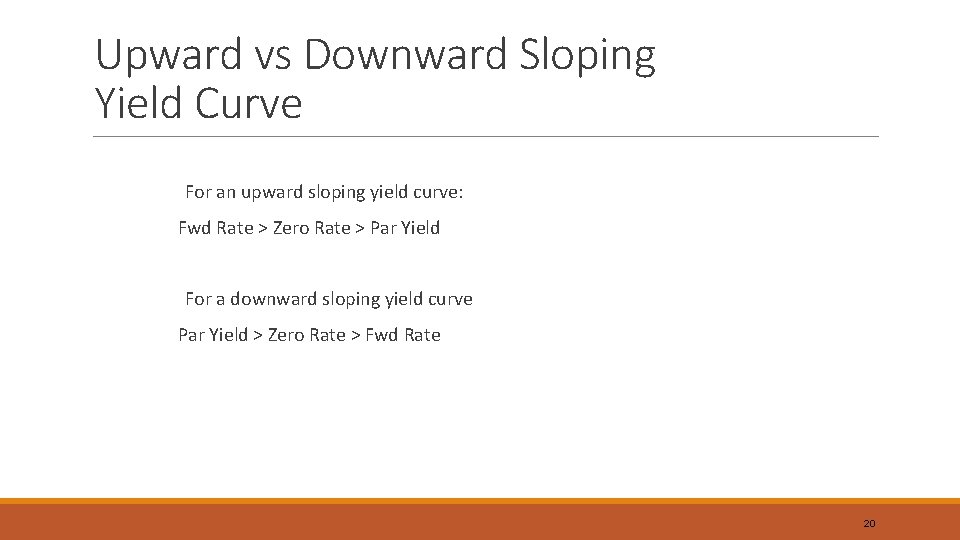 Upward vs Downward Sloping Yield Curve

For an upward sloping yield curve:

Fwd Rate > Zero Rate > Par Yield

For a downward sloping yield curve

Par Yield > Zero Rate > Fwd Rate

20